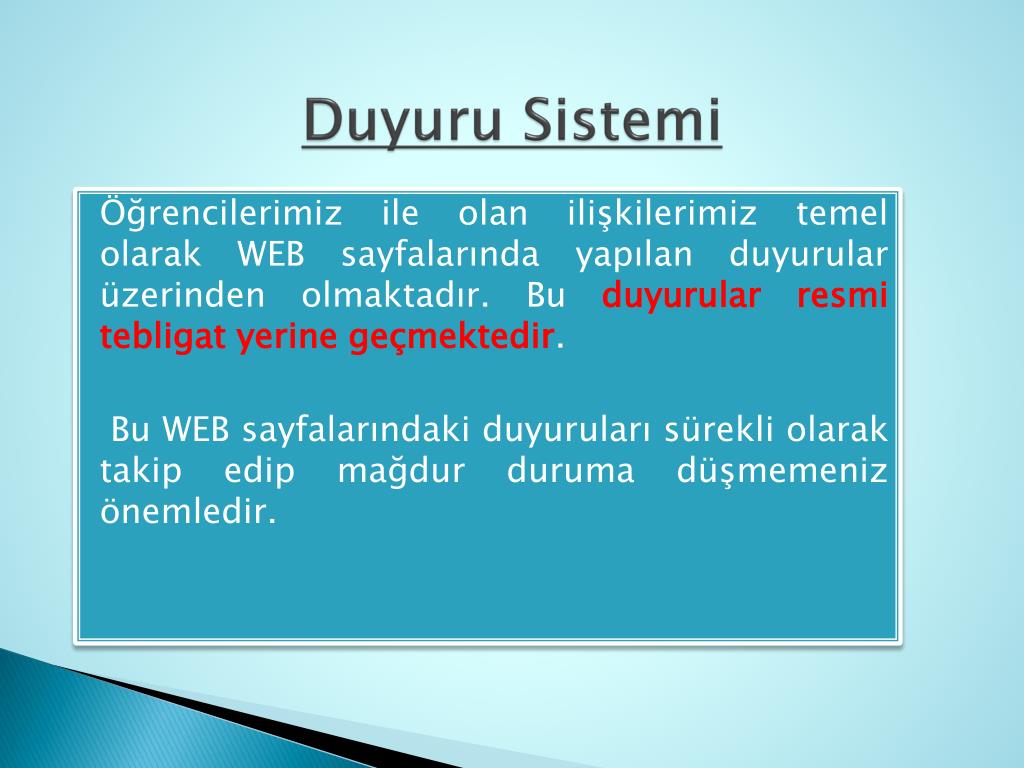 Duyuru Sistemi

Öğrencilerimiz ile olan ilişkilerimiz temel olarak WEB sayfalarında yapılan duyurular üzerinden olmaktadır. Bu duyurular resmi tebligat yerine geçmektedir.

Bu WEB sayfalarındaki duyuruları sürekli olarak takip edip mağdur duruma düşmemeniz önemledir.